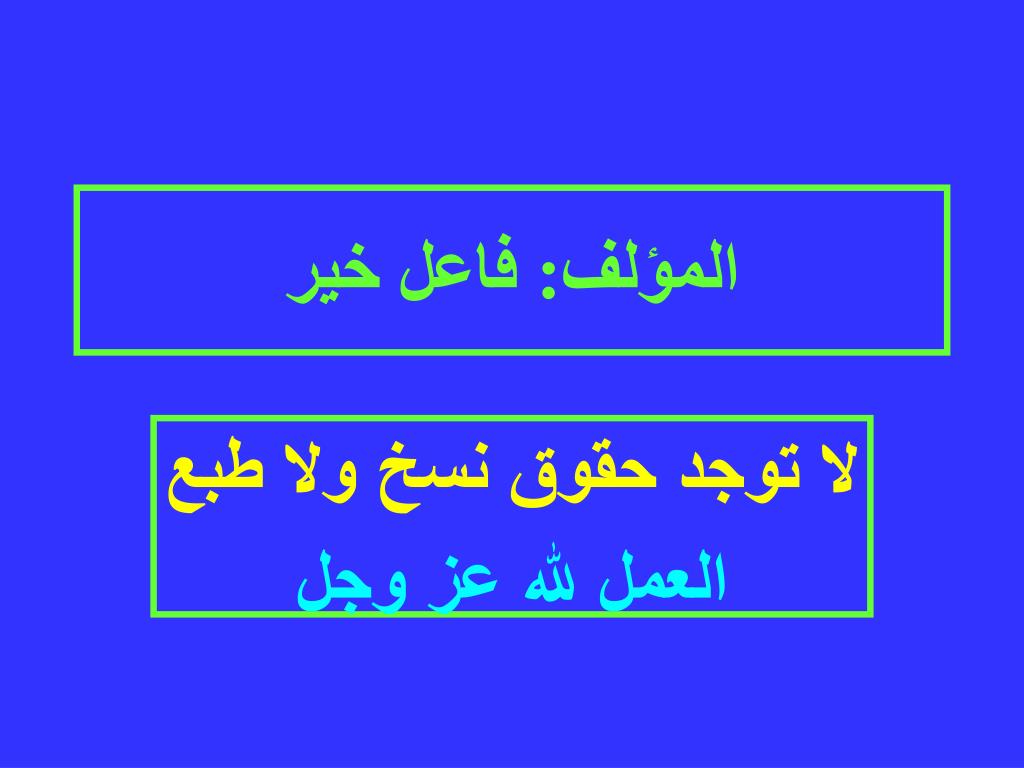 المؤلف: فاعل خير

لا توجد حقوق نسخ ولا طبع

العمل لله عز وجل